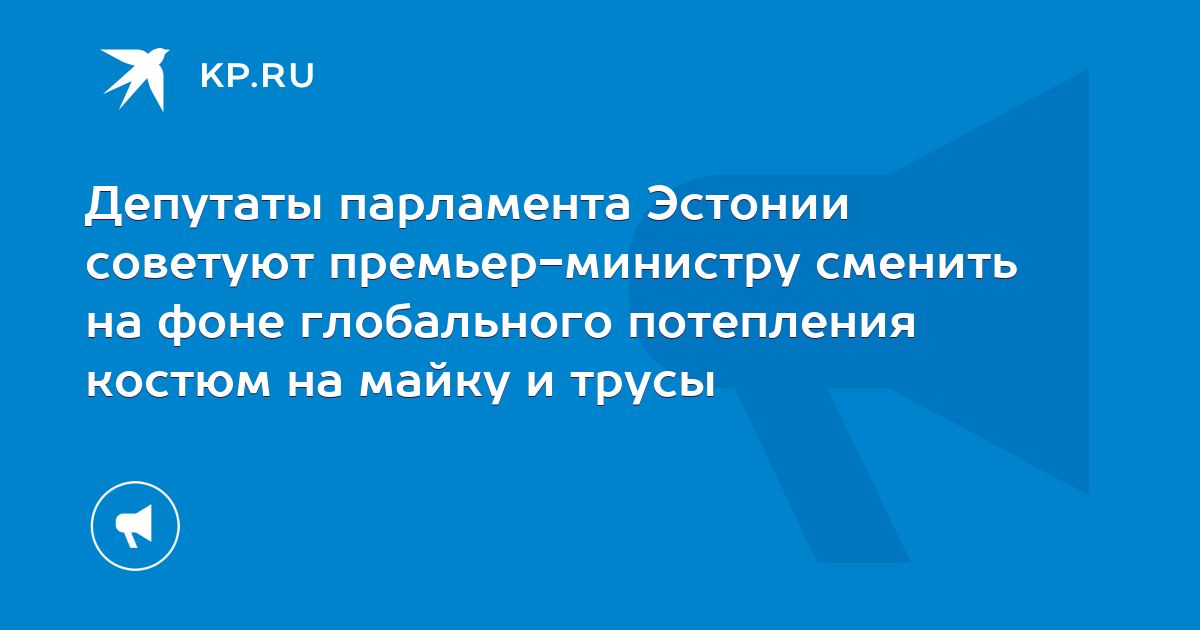 KP.RU

Депутаты парламента Эстонии советуют премьер-министру сменить на фоне глобального потепления костюм на майку и трусы